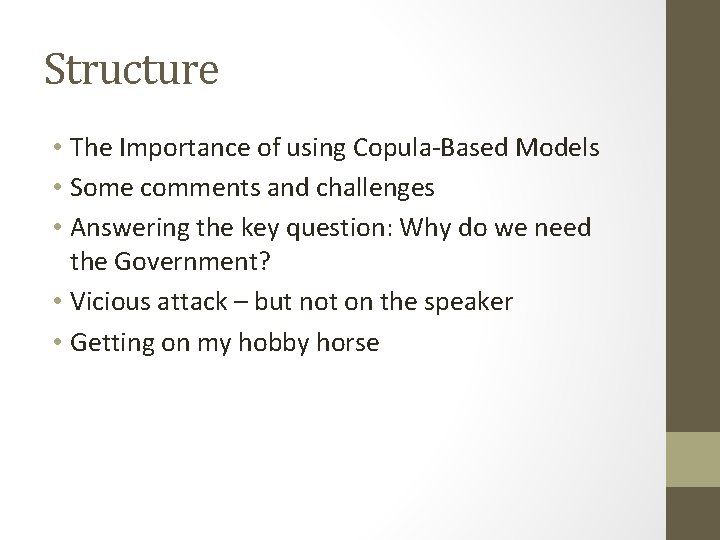 Structure

• The Importance of using Copula-Based Models
• Some comments and challenges
• Answering the key question: Why do we need the Government?
• Vicious attack – but not on the speaker
• Getting on my hobby horse